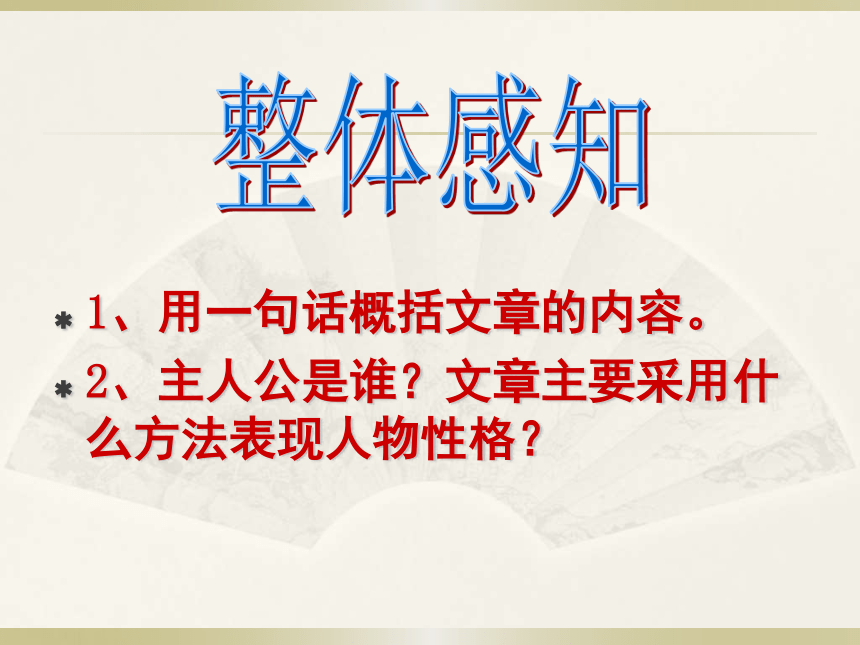 整体感知

1、用一句话概括文章的内容。

2、主人公是谁？文章主要采用什么方法表现人物性格？